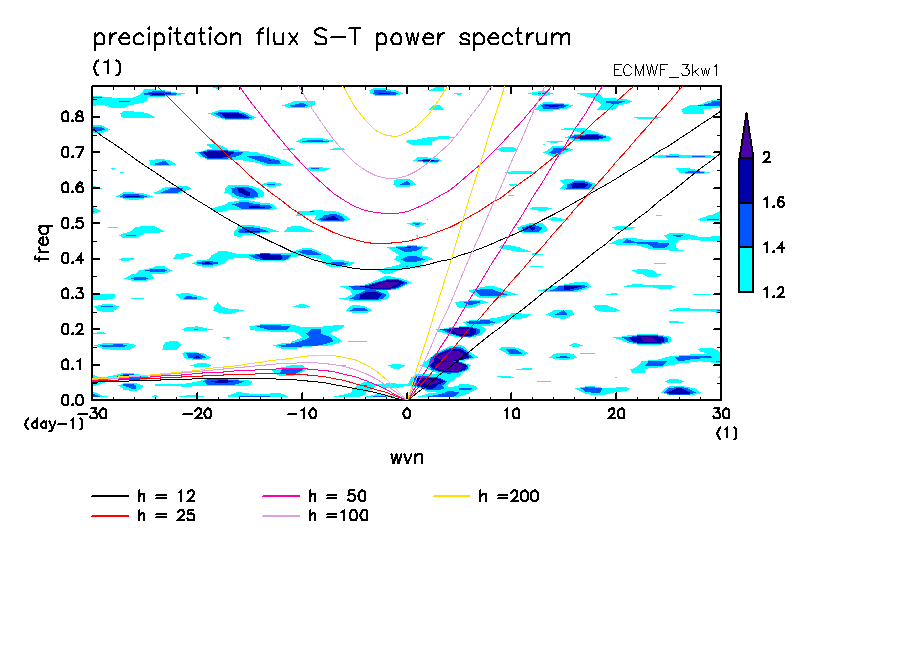 precipitation flux S-T power spectrum

(1)

ECMWF_3kw1

freq

0.8
0.7
0.6
0.5
0.4
0.3
0.2
0.1
0.0

(day-1)

-30
-20
-10
0
10
20
30

(1)

wvn

2
1.6
1.4
1.2

h = 12
h = 25
h = 50
h =100
h =200